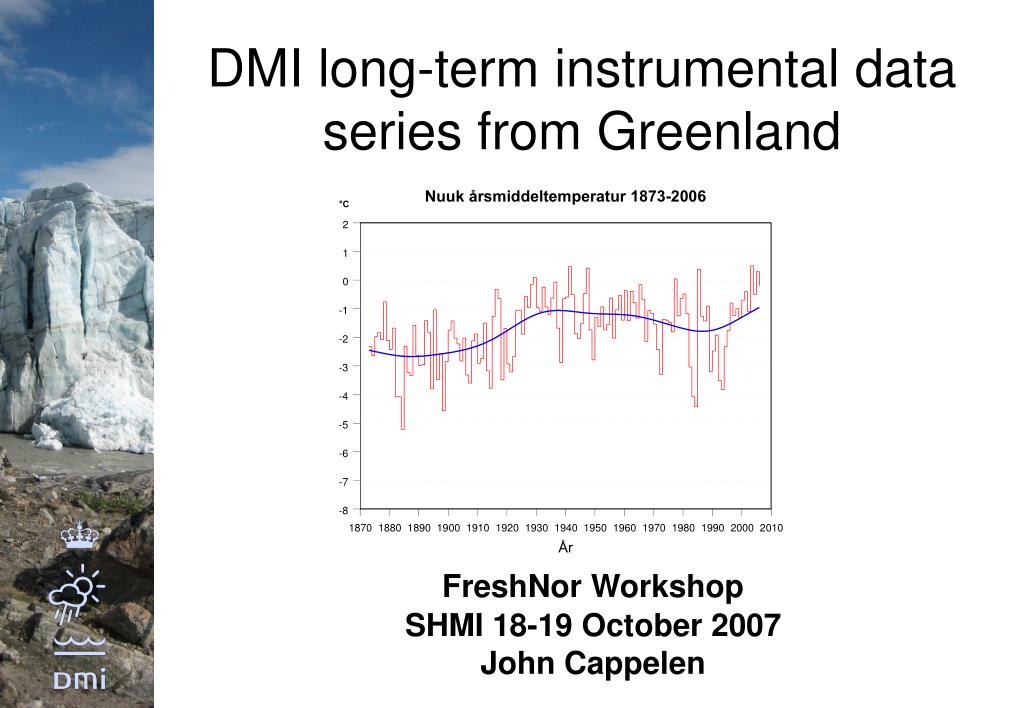 DMI long-term instrumental data series from Greenland

Nuuk årsmiddeltemperatur 1873-2006

°C

2
1
0
-1
-2
-3
-4
-5
-6
-7
-8

1870 1880 1890 1900 1910 1920 1930 1940 1950 1960 1970 1980 1990 2000 2010

År

FreshNor Workshop
SHMI 18-19 October 2007
John Cappelen

DMI